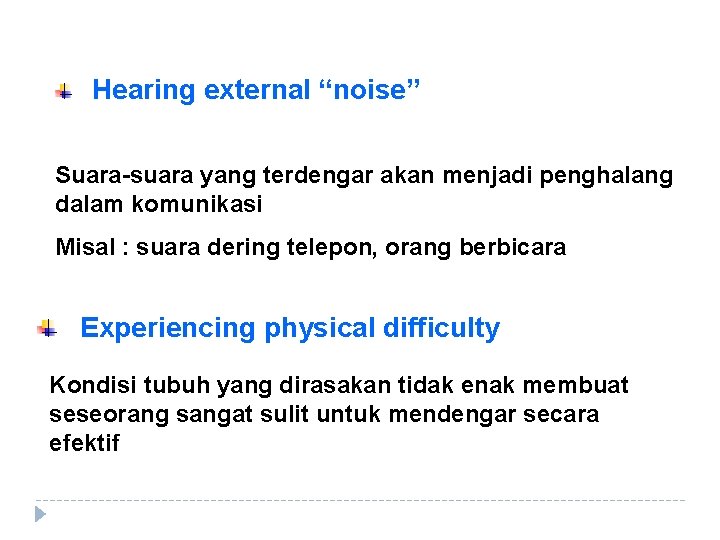 Hearing external “noise”

Suara-suara yang terdengar akan menjadi penghalang dalam komunikasi

Misal : suara dering telepon, orang berbicara

Experiencing physical difficulty

Kondisi tubuh yang dirasakan tidak enak membuat seseorang sangat sulit untuk mendengar secara efektif